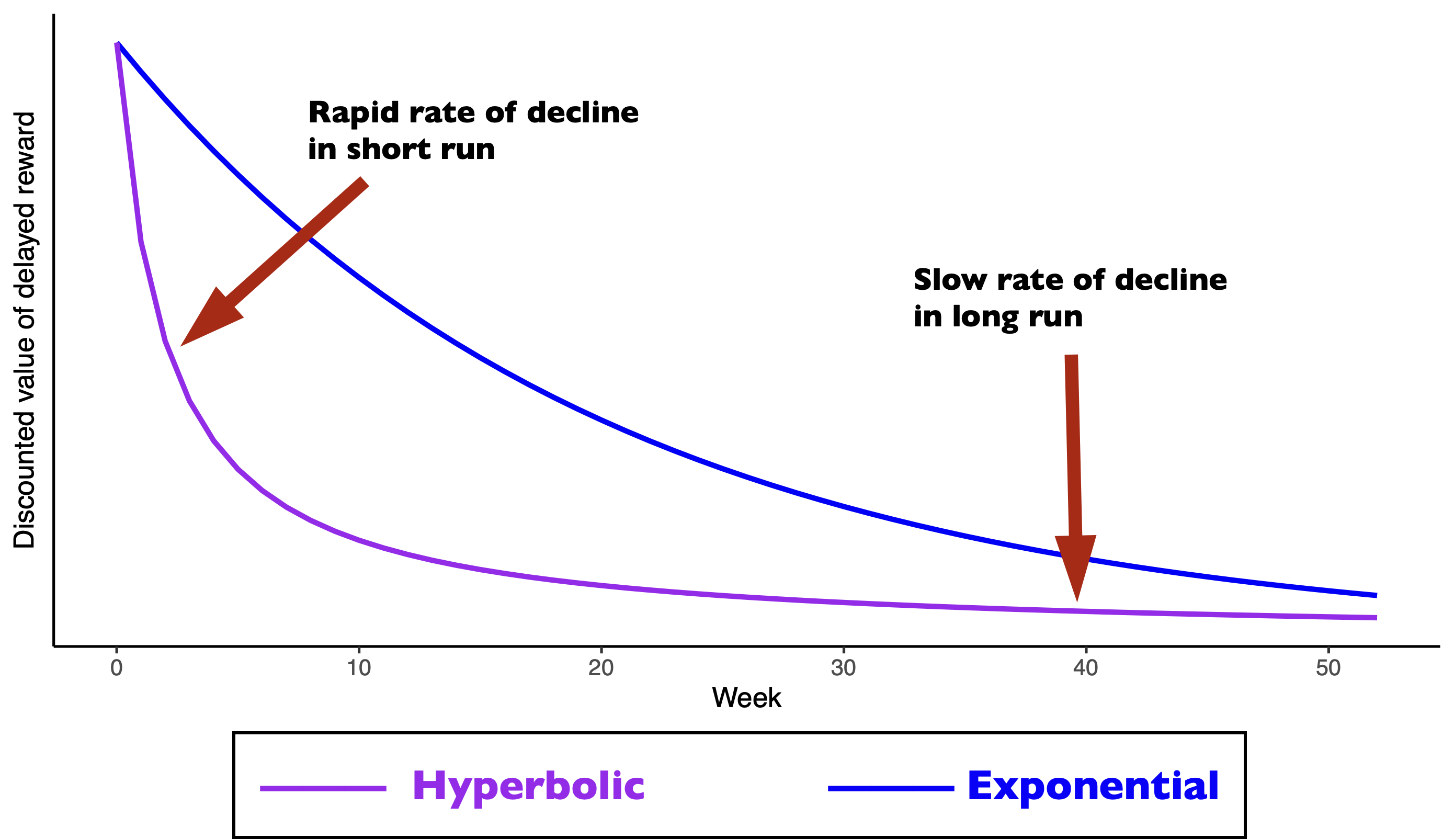 Discounted value of delayed reward

Rapid rate of decline in short run

Slow rate of decline in long run

0
10
20
30
40
50

Week

Hyperbolic
Exponential